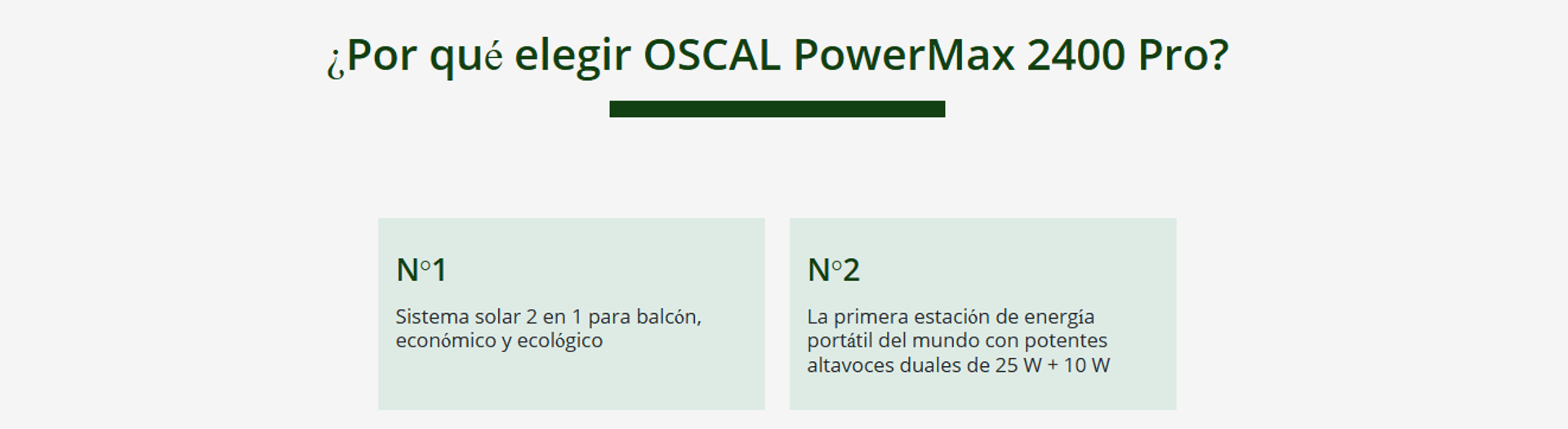 ¿Por qué elegir OSCAL PowerMax 2400 Pro?

N°1

Sistema solar 2 en 1 para balcón, económico y ecológico

N°2

La primera estación de energía portátil del mundo con potentes altavoces duales de 25 W + 10 W